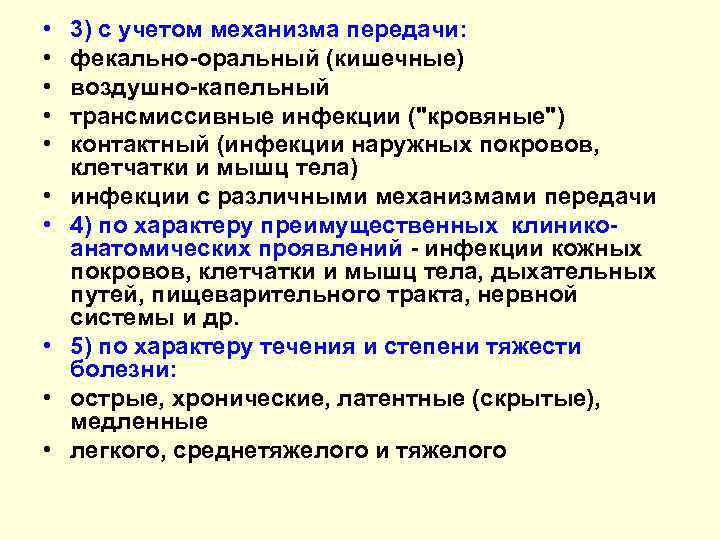 • 3) с учетом механизма передачи:
• фекально-оральный (кишечные)
• воздушно-капельный
• трансмиссивные инфекции ("кровяные")
• контактный (инфекции наружных покровов, клетчатки и мышц тела)
• инфекции с различными механизмами передачи
• 4) по характеру преимущественных клинико-анатомических проявлений - инфекции кожных покровов, клетчатки и мышц тела, дыхательных путей, пищеварительного тракта, нервной системы и др.
• 5) по характеру течения и степени тяжести болезни:
• острые, хронические, латентные (скрытые), медленные
• легкого, среднетяжелого и тяжелого